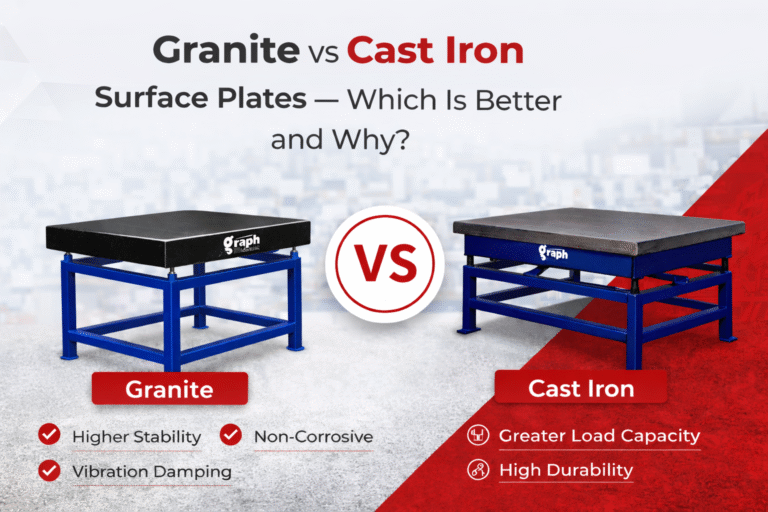 Granite vs Cast Iron
Surface Plates — Which Is Better and Why?

graph

VS

graph

Granite

Higher Stability
Non-Corrosive
Vibration Damping

Cast Iron

Greater Load Capacity
High Durability